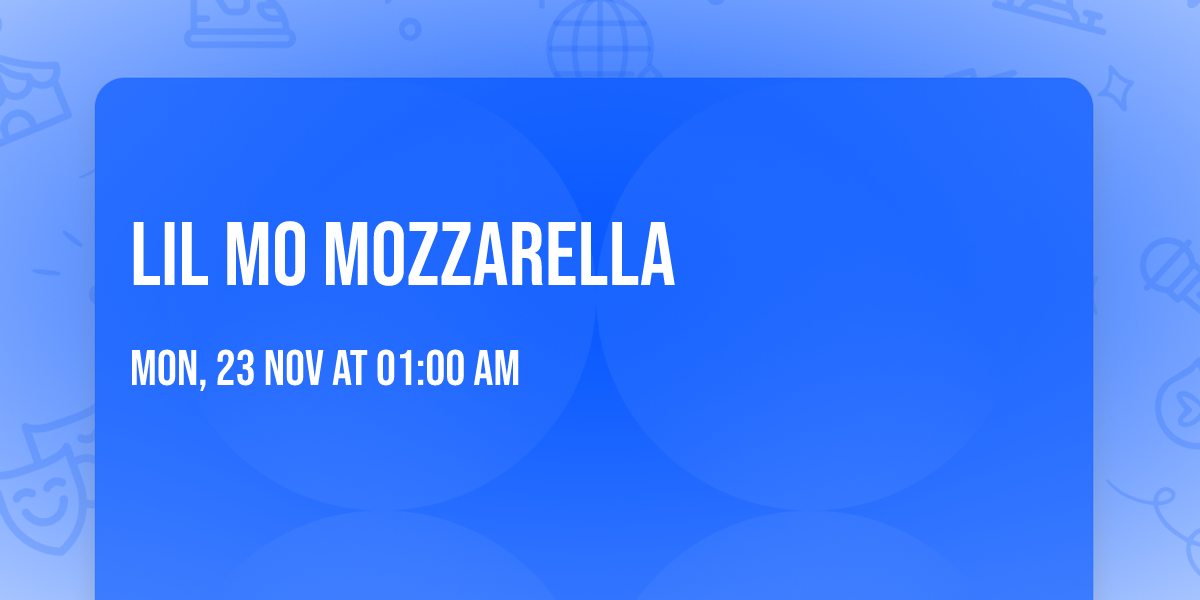 LIL MO MOZZARELLA

MON, 23 NOV AT 01:00 AM